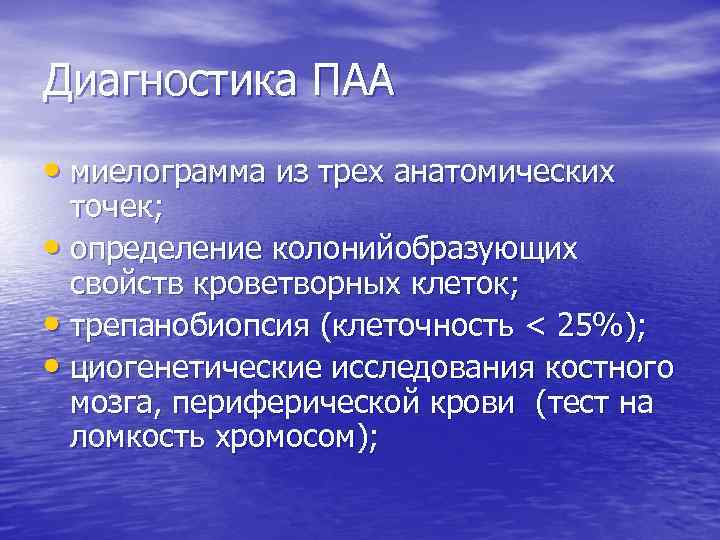 Диагностика ПАА

• миелограмма из трех анатомических точек;
• определение колонийобразующих свойств кроветворных клеток;
• трепанобиопсия (клеточность < 25%);
• циогенетические исследования костного мозга, периферической крови (тест на ломкость хромосом);